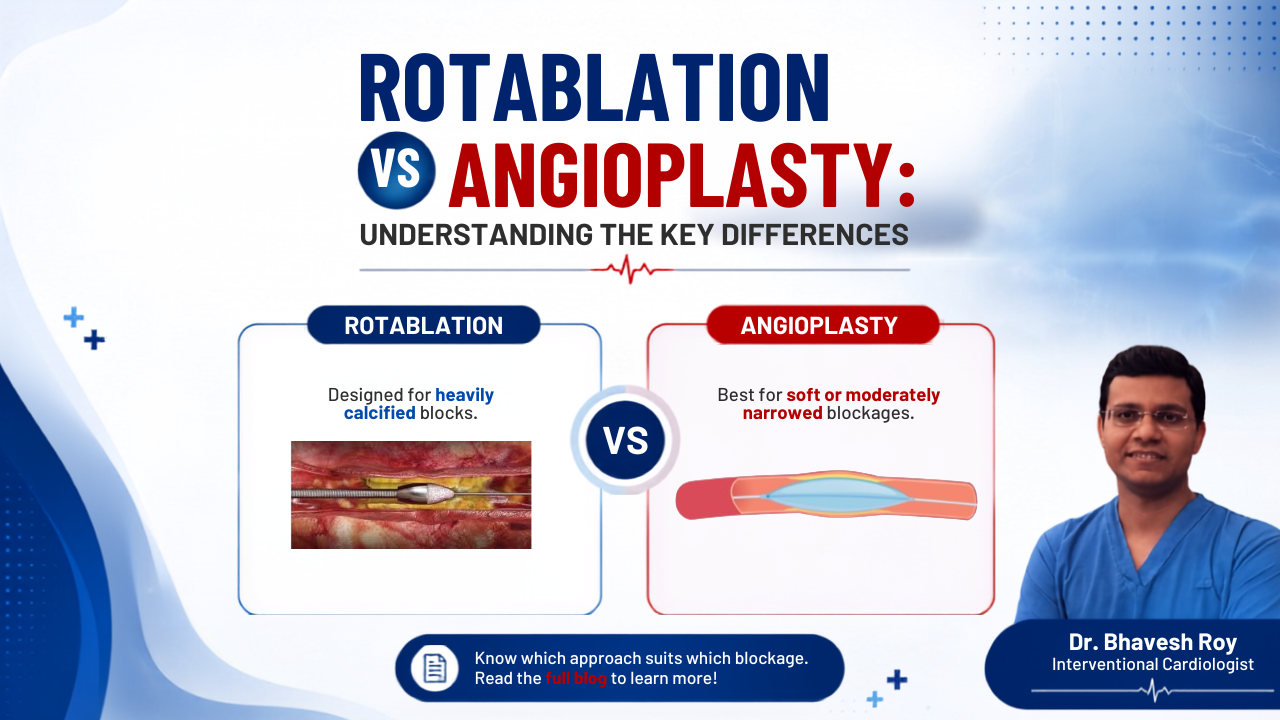 ROTABLATION VS ANGIOPLASTY: UNDERSTANDING THE KEY DIFFERENCES

ROTABLATION

Designed for heavily calcified blocks.

VS

ANGIOPLASTY

Best for soft or moderately narrowed blockages.

Know which approach suits which blockage. Read the full blog to learn more!

Dr. Bhavesh Roy
Interventional Cardiologist